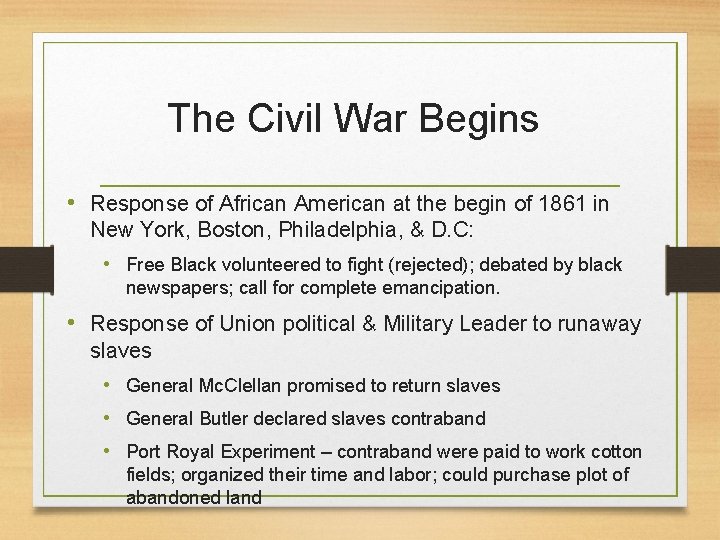 The Civil War Begins

• Response of African American at the begin of 1861 in New York, Boston, Philadelphia, & D.C:
  • Free Black volunteered to fight (rejected); debated by black newspapers; call for complete emancipation.
• Response of Union political & Military Leader to runaway slaves
  • General McClellan promised to return slaves
  • General Butler declared slaves contraband
  • Port Royal Experiment – contraband were paid to work cotton fields; organized their time and labor; could purchase plot of abandoned land